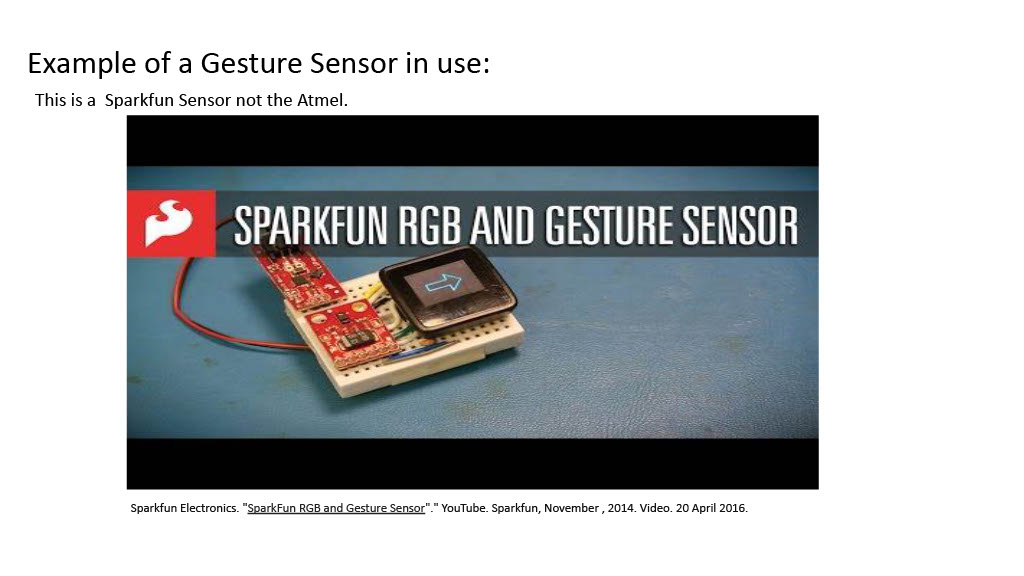 Example of a Gesture Sensor in use:

This is a Sparkfun Sensor not the Atmel.

SPARKFUN RGB AND GESTURE SENSOR

Sparkfun Electronics. "SparkFun RGB and Gesture Sensor"." YouTube. Sparkfun, November , 2014. Video. 20 April 2016.